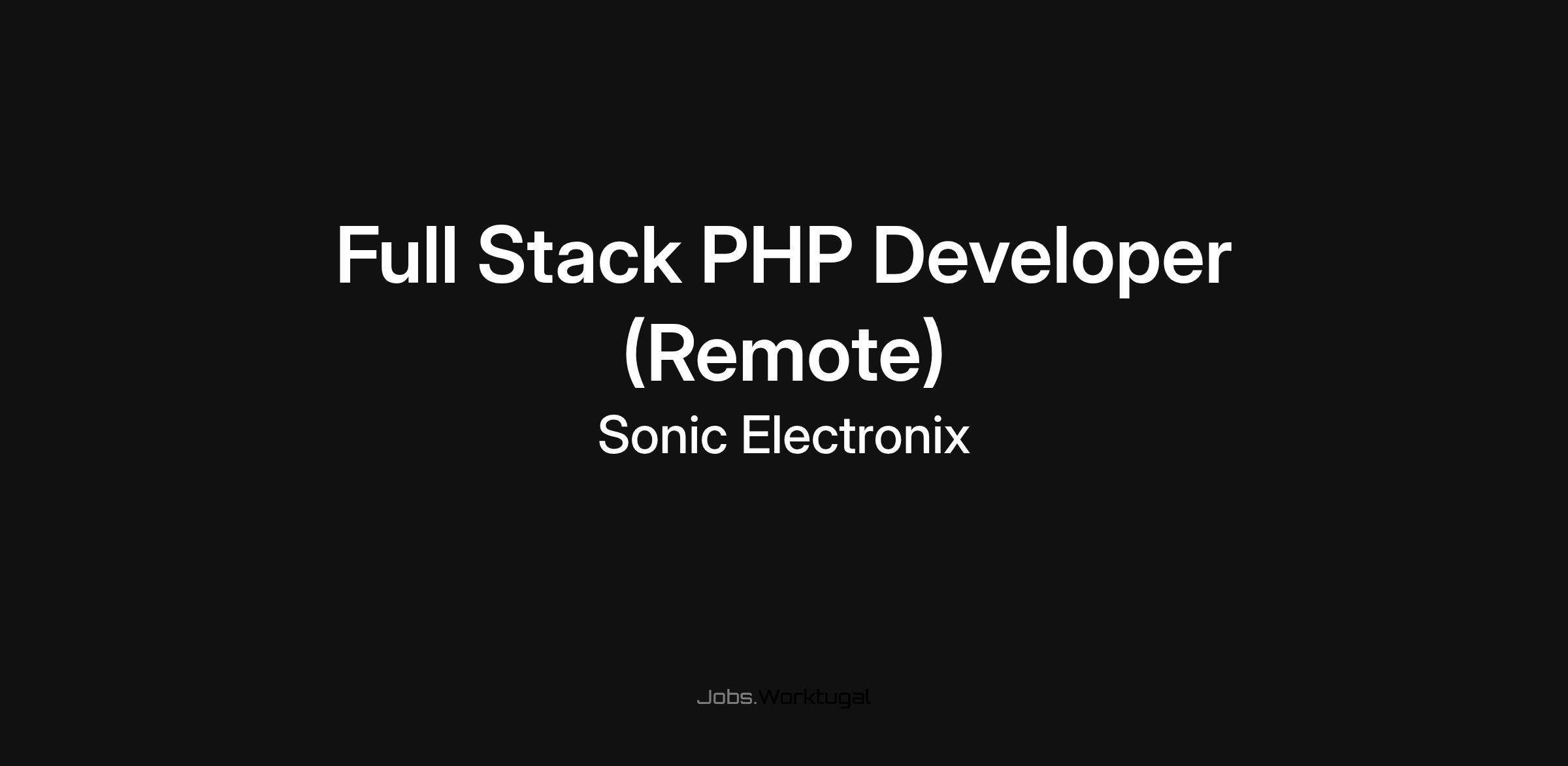 Full Stack PHP Developer (Remote)

Sonic Electronix

Jobs.Worktugal